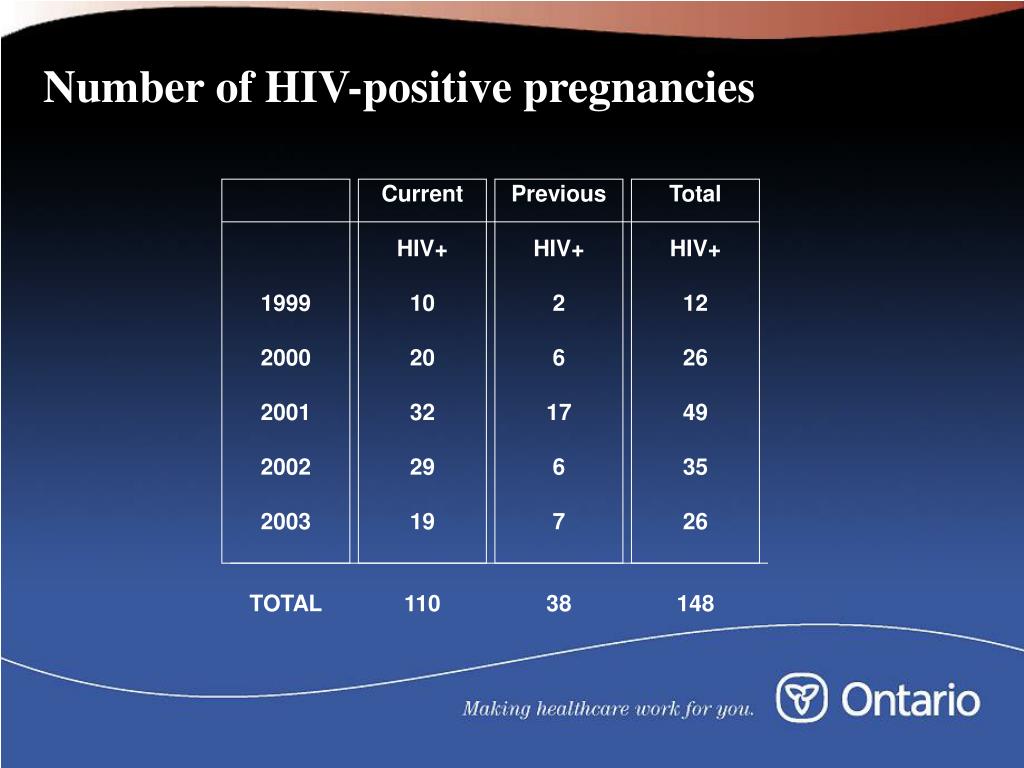 Number of HIV-positive pregnancies

| | Current | Previous | Total |
|---|---|---|---|
| | HIV+ | HIV+ | HIV+ |
| 1999 | 10 | 2 | 12 |
| 2000 | 20 | 6 | 26 |
| 2001 | 32 | 17 | 49 |
| 2002 | 29 | 6 | 35 |
| 2003 | 19 | 7 | 26 |
| TOTAL | 110 | 38 | 148 |

Making healthcare work for you.

Ontario